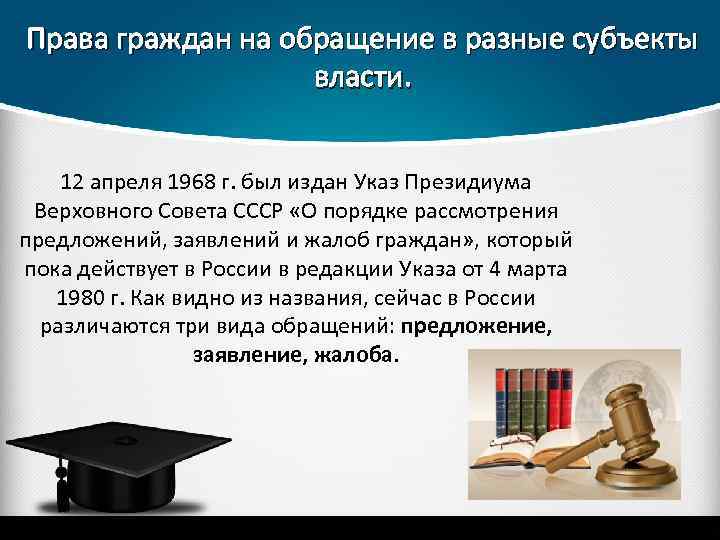 Права граждан на обращение в разные субъекты власти.

12 апреля 1968 г. был издан Указ Президиума Верховного Совета СССР «О порядке рассмотрения предложений, заявлений и жалоб граждан», который пока действует в России в редакции Указа от 4 марта 1980 г. Как видно из названия, сейчас в России различаются три вида обращений: предложение, заявление, жалоба.